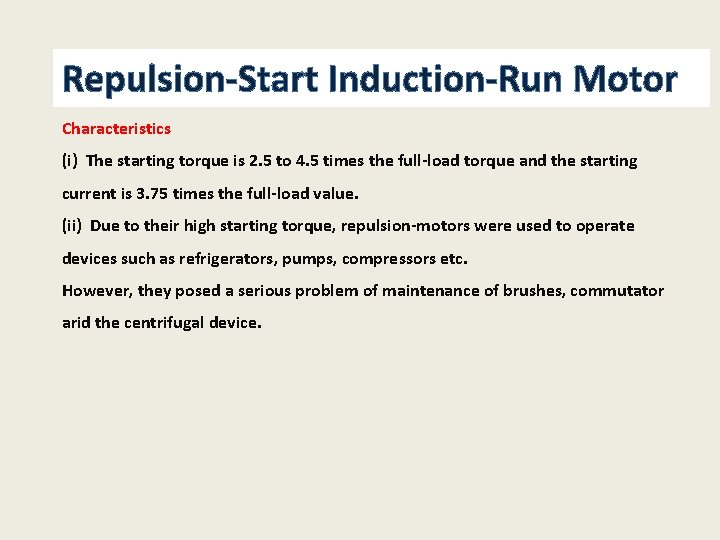 Repulsion-Start Induction-Run Motor

Characteristics

(i) The starting torque is 2.5 to 4.5 times the full-load torque and the starting current is 3.75 times the full-load value.

(ii) Due to their high starting torque, repulsion-motors were used to operate devices such as refrigerators, pumps, compressors etc.

However, they posed a serious problem of maintenance of brushes, commutator arid the centrifugal device.